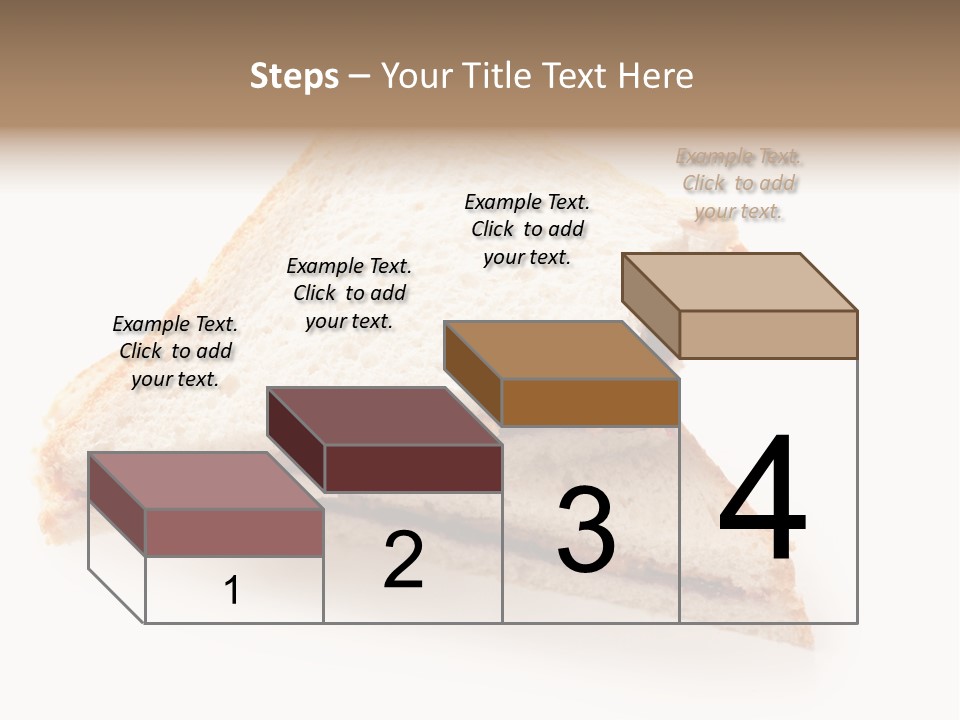 Steps – Your Title Text Here

Example Text. Click to add your text.

Example Text. Click to add your text.

Example Text. Click to add your text.

Example Text. Click to add your text.

1

2

3

4